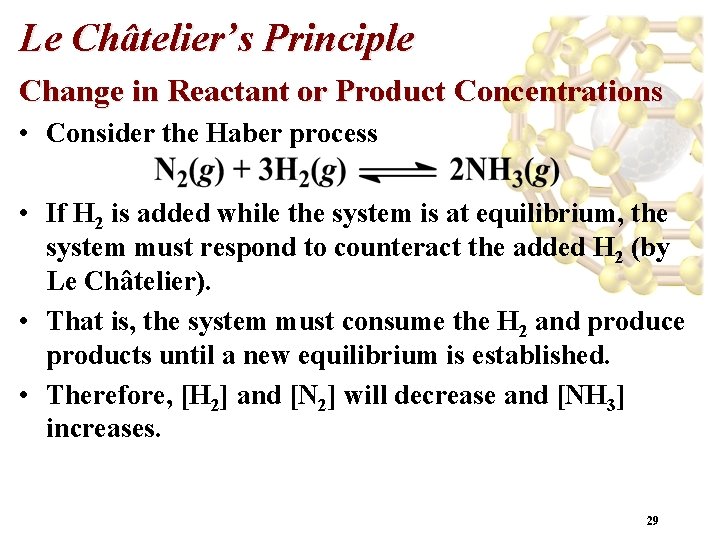 Le Châtelier's Principle

Change in Reactant or Product Concentrations

• Consider the Haber process

$N_2(g) + 3H_2(g) \rightleftharpoons 2NH_3(g)$

• If $H_2$ is added while the system is at equilibrium, the system must respond to counteract the added $H_2$ (by Le Châtelier).

• That is, the system must consume the $H_2$ and produce products until a new equilibrium is established.

• Therefore, $[H_2]$ and $[N_2]$ will decrease and $[NH_3]$ increases.

29